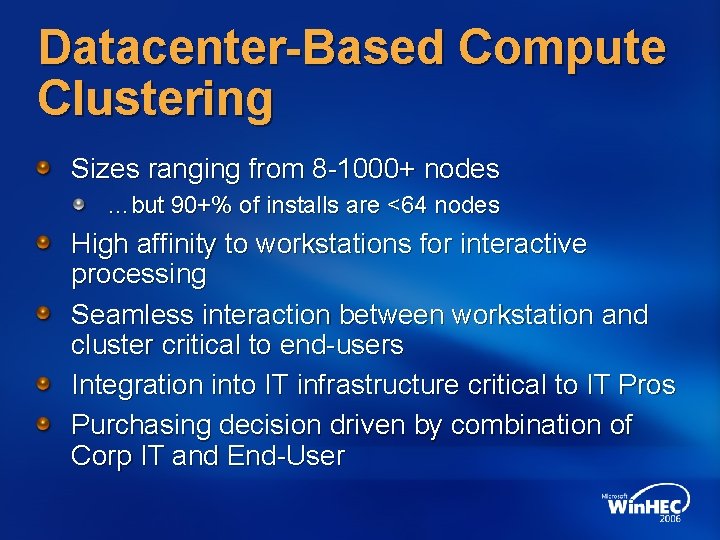 Datacenter-Based Compute Clustering

Sizes ranging from 8-1000+ nodes

…but 90+% of installs are <64 nodes

High affinity to workstations for interactive processing

Seamless interaction between workstation and cluster critical to end-users

Integration into IT infrastructure critical to IT Pros

Purchasing decision driven by combination of Corp IT and End-User

Microsoft WinHEC 2006